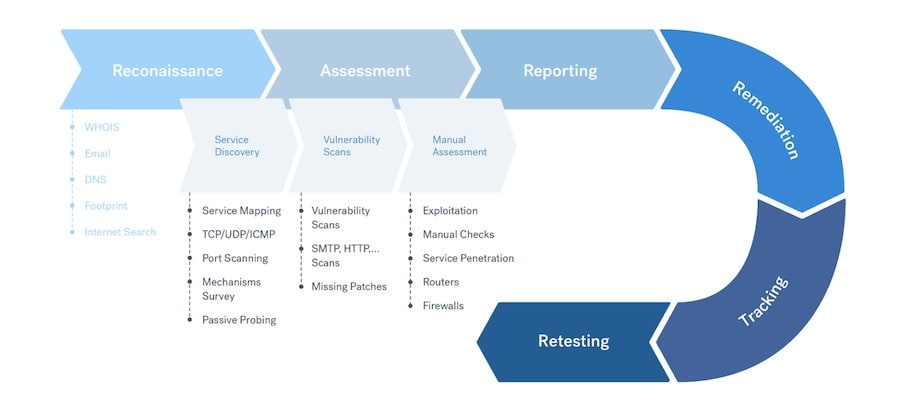 Reconaissance

Assessment

Reporting

Remediation

Tracking

Retesting

WHOIS
Email
DNS
Footprint
Internet Search

Service Discovery

Service Mapping
TCP/UDP/ICMP
Port Scanning
Mechanisms Survey
Passive Probing

Vulnerability Scans

Vulnerability Scans
SMTP, HTTP,... Scans
Missing Patches

Manual Assessment

Exploitation
Manual Checks
Service Penetration
Routers
Firewalls